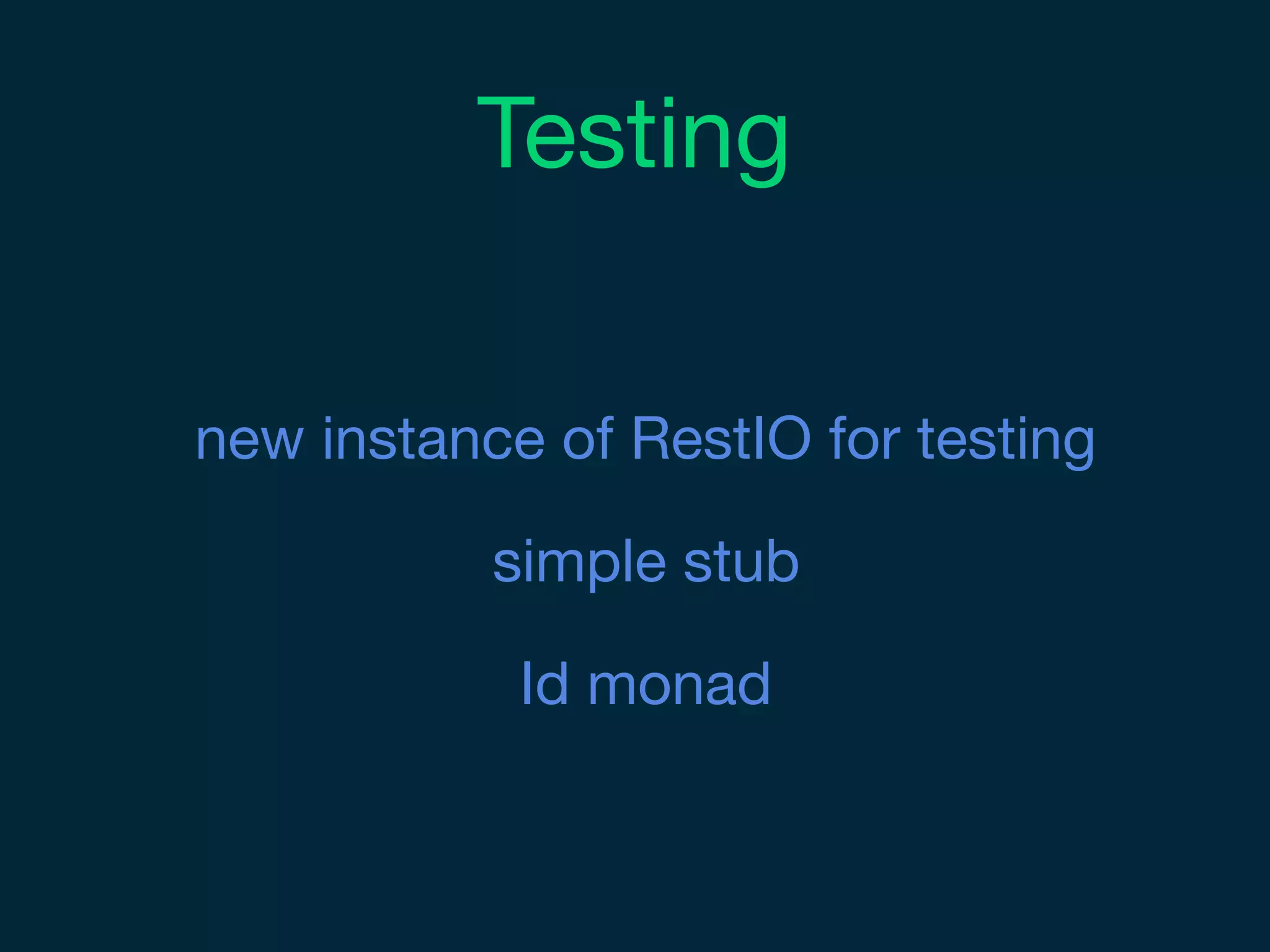 Testing

new instance of RestIO for testing

simple stub

Id monad